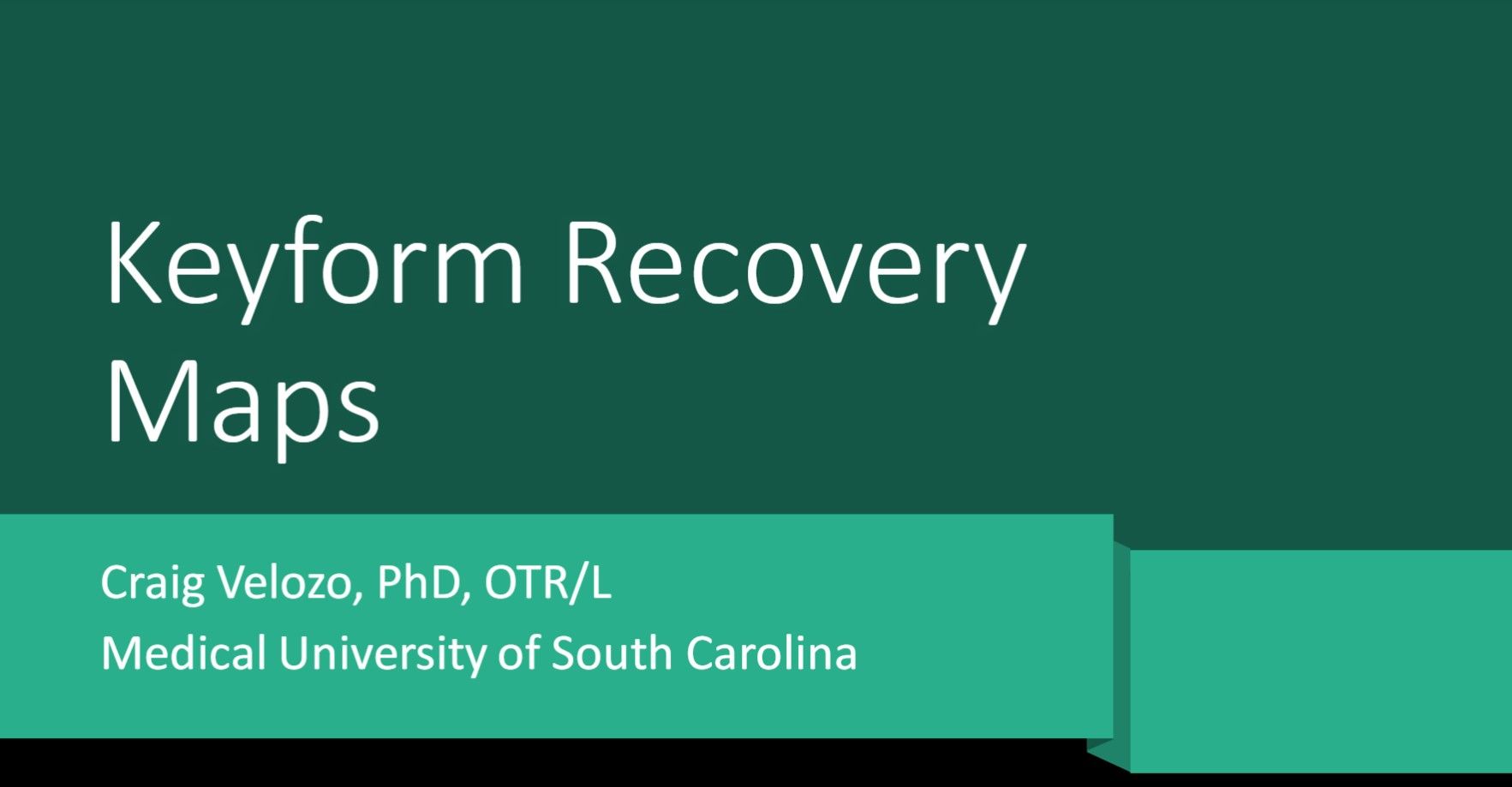 Keyform Recovery Maps

Craig Velozo, PhD, OTR/L
Medical University of South Carolina